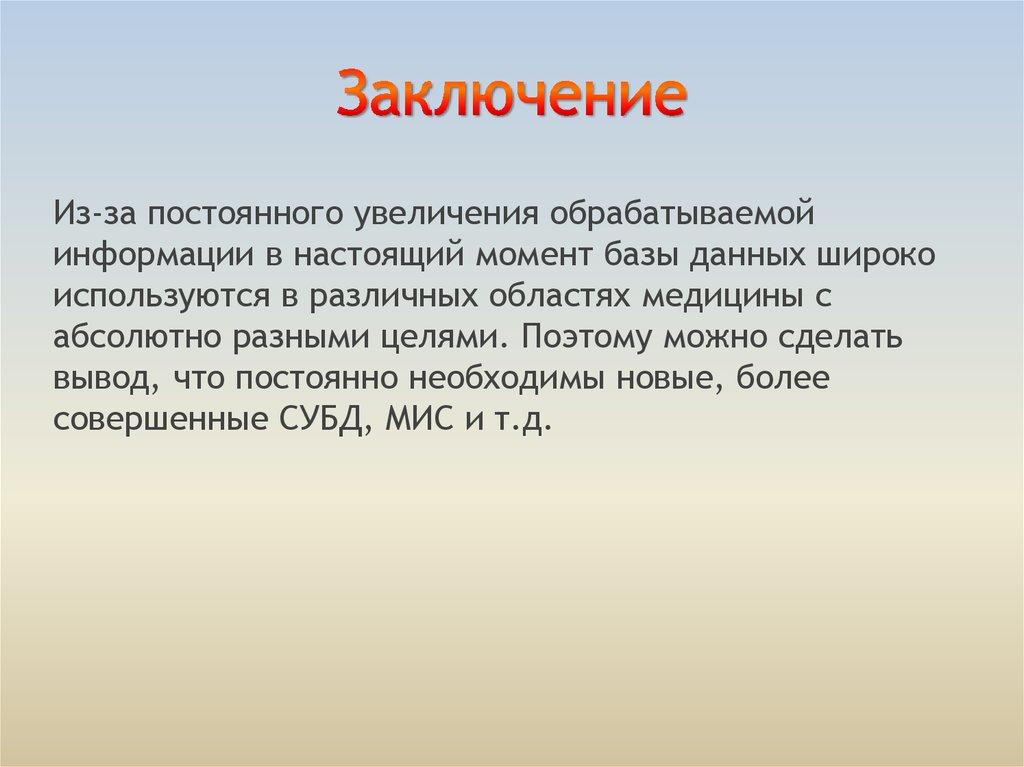 Заключение

Из-за постоянного увеличения обрабатываемой информации в настоящий момент базы данных широко используются в различных областях медицины с абсолютно разными целями. Поэтому можно сделать вывод, что постоянно необходимы новые, более совершенные СУБД, МИС и т.д.